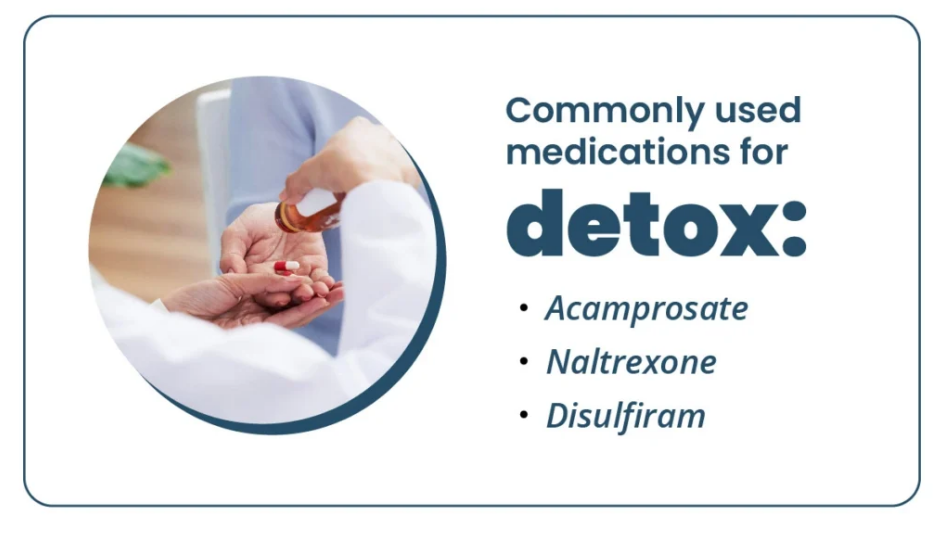 Commonly used medications for
detox:

• Acamprosate
• Naltrexone
• Disulfiram